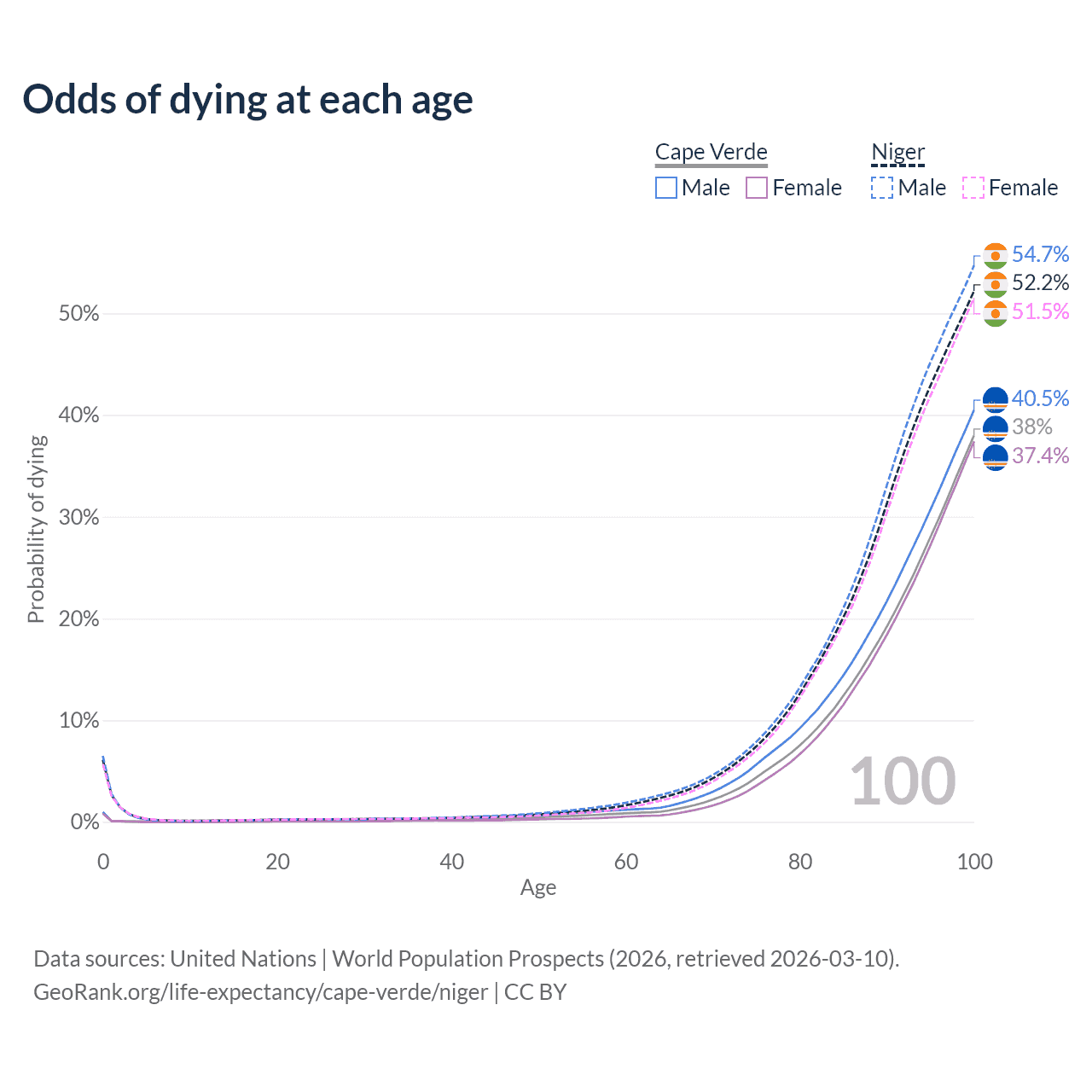 Odds of dying at each age

Cape Verde
Male Female

Niger
Male Female

54.7%
52.2%
51.5%
40.5%
38%
37.4%

Probability of dying

50%
40%
30%
20%
10%
0%

100

0 20 40 60 80 100
Age

Data sources: United Nations | World Population Prospects (2026, retrieved 2026-03-10).
GeoRank.org/life-expectancy/cape-verde/niger | CC BY